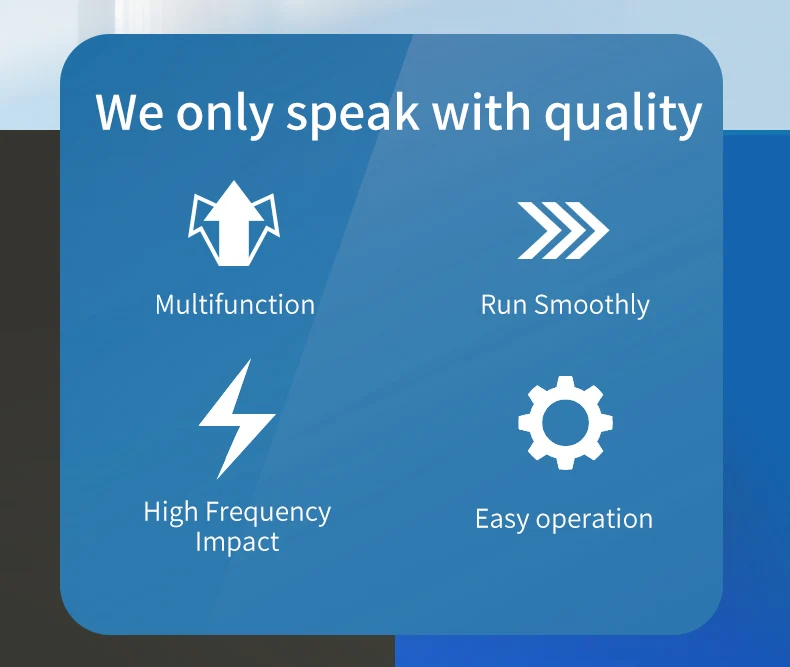 We only speak with quality

Multifunction

Run Smoothly

High Frequency Impact

Easy operation